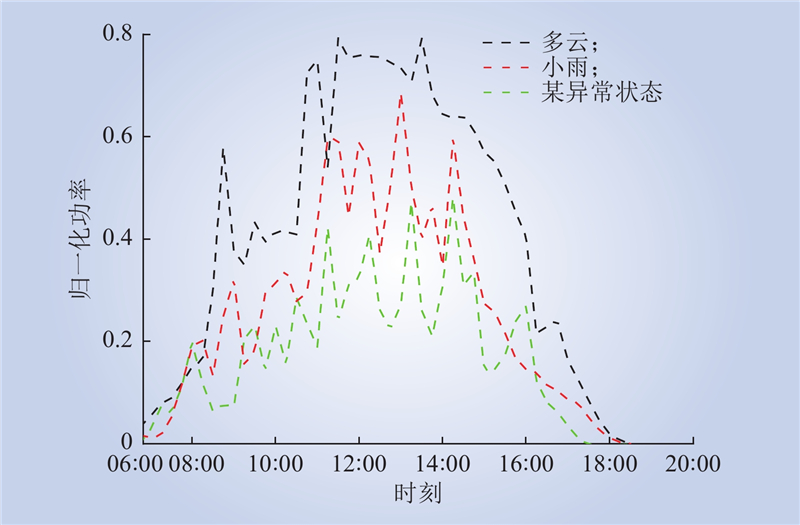 多云；
小雨；
某异常状态

归一化功率

0.8
0.6
0.4
0.2
0

06:00 08:00 10:00 12:00 14:00 16:00 18:00 20:00

时刻